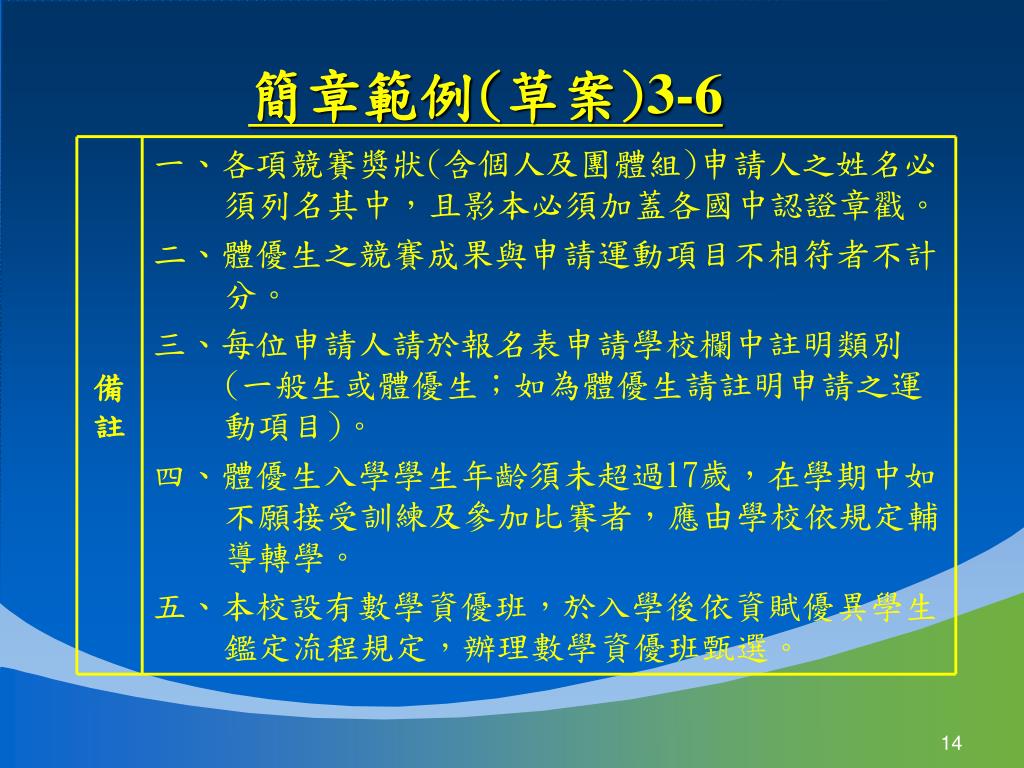 簡章範例(草案)3-6

| 備註 | 一、各項競賽獎狀(含個人及團體組)申請人之姓名必須列名其中，且影本必須加蓋各國中認證章戳。<br>二、體優生之競賽成果與申請運動項目不相符者不計分。<br>三、每位申請人請於報名表申請學校欄中註明類別(一般生或體優生；如為體優生請註明申請之運動項目)。<br>四、體優生入學學生年齡須未超過17歲，在學期中如不願接受訓練及參加比賽者，應由學校依規定輔導轉學。<br>五、本校設有數學資優班，於入學後依資賦優異學生鑑定流程規定，辦理數學資優班甄選。 |
|---|---|

14